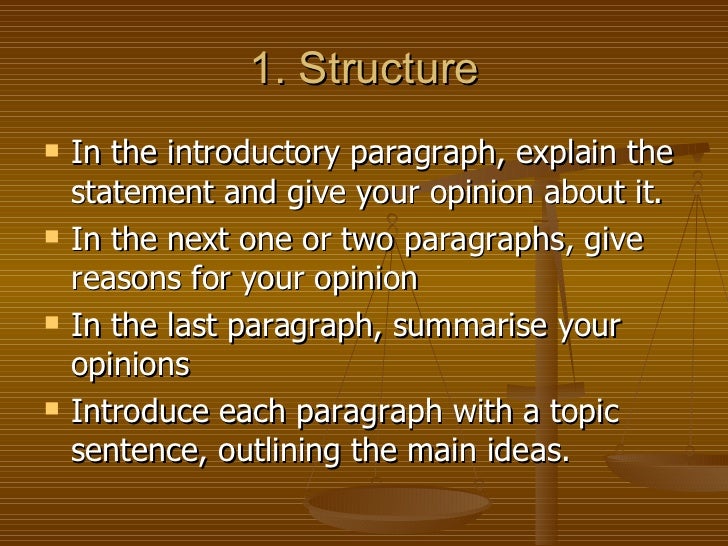 1. Structure

- In the introductory paragraph, explain the statement and give your opinion about it.
- In the next one or two paragraphs, give reasons for your opinion
- In the last paragraph, summarise your opinions
- Introduce each paragraph with a topic sentence, outlining the main ideas.